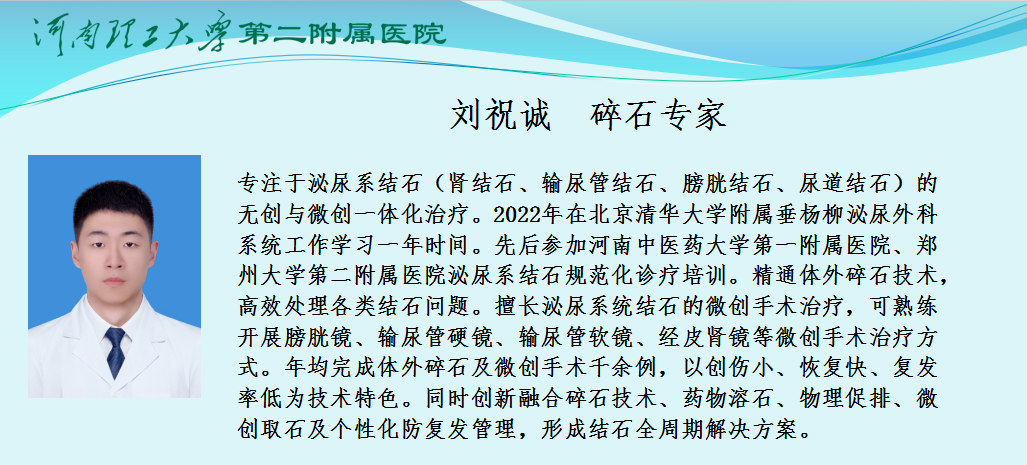 河南理工大学第二附属医院

刘祝诚　碎石专家

专注于泌尿系结石（肾结石、输尿管结石、膀胱结石、尿道结石）的无创与微创一体化治疗。2022年在北京清华大学附属垂杨柳泌尿外科系统工作学习一年时间。先后参加河南中医药大学第一附属医院、郑州大学第二附属医院泌尿系结石规范化诊疗培训。精通体外碎石技术，高效处理各类结石问题。擅长泌尿系统结石的微创手术治疗，可熟练开展膀胱镜、输尿管硬镜、输尿管软镜、经皮肾镜等微创手术治疗方式。年均完成体外碎石及微创手术千余例，以创伤小、恢复快、复发率低为技术特色。同时创新融合碎石技术、药物溶石、物理促排、微创取石及个性化防复发管理，形成结石全周期解决方案。